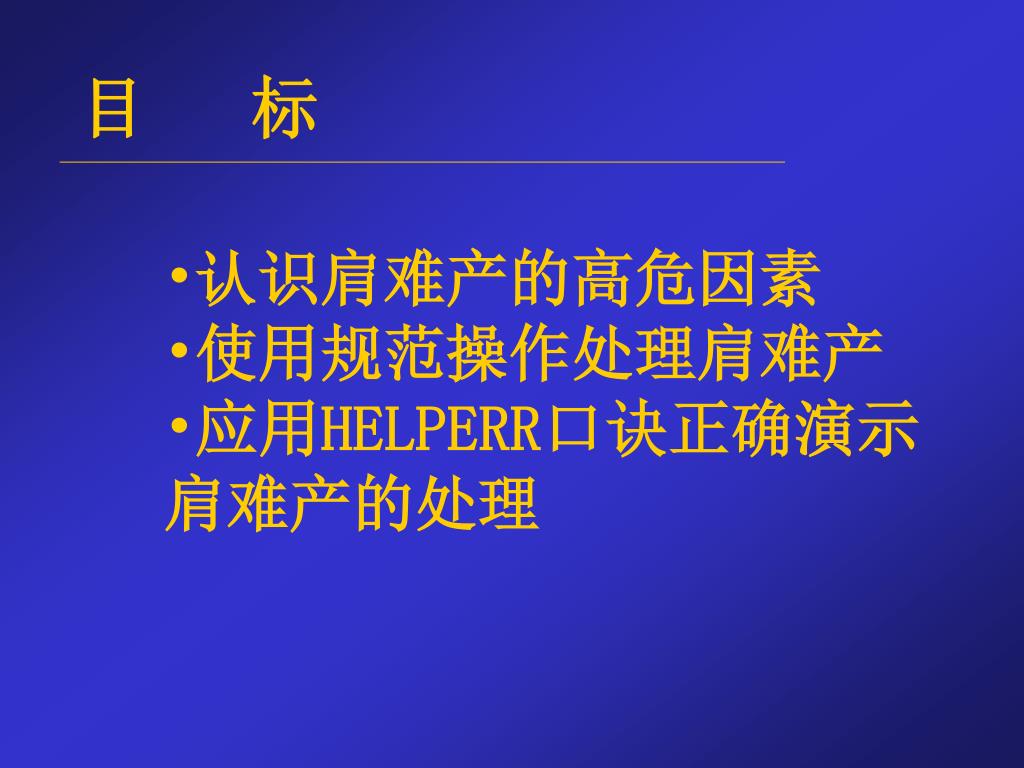 目　标

•认识肩难产的高危因素
•使用规范操作处理肩难产
•应用HELPERR口诀正确演示肩难产的处理